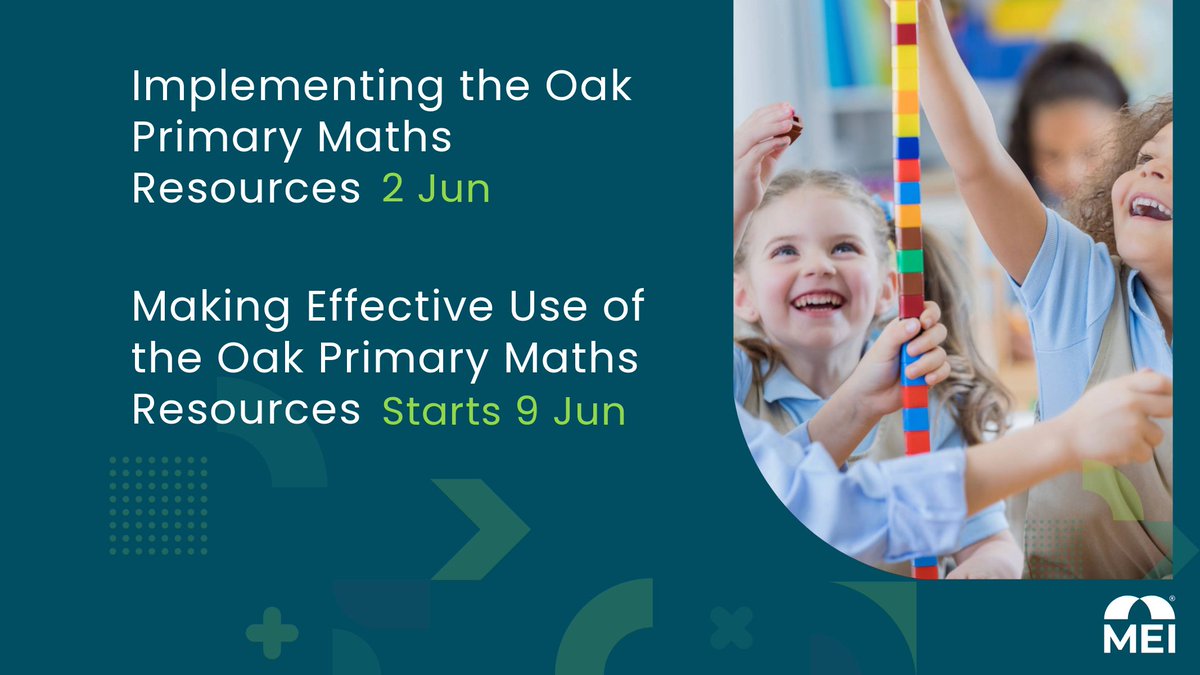 Implementing the Oak Primary Maths Resources 2 Jun

Making Effective Use of the Oak Primary Maths Resources Starts 9 Jun

MEI